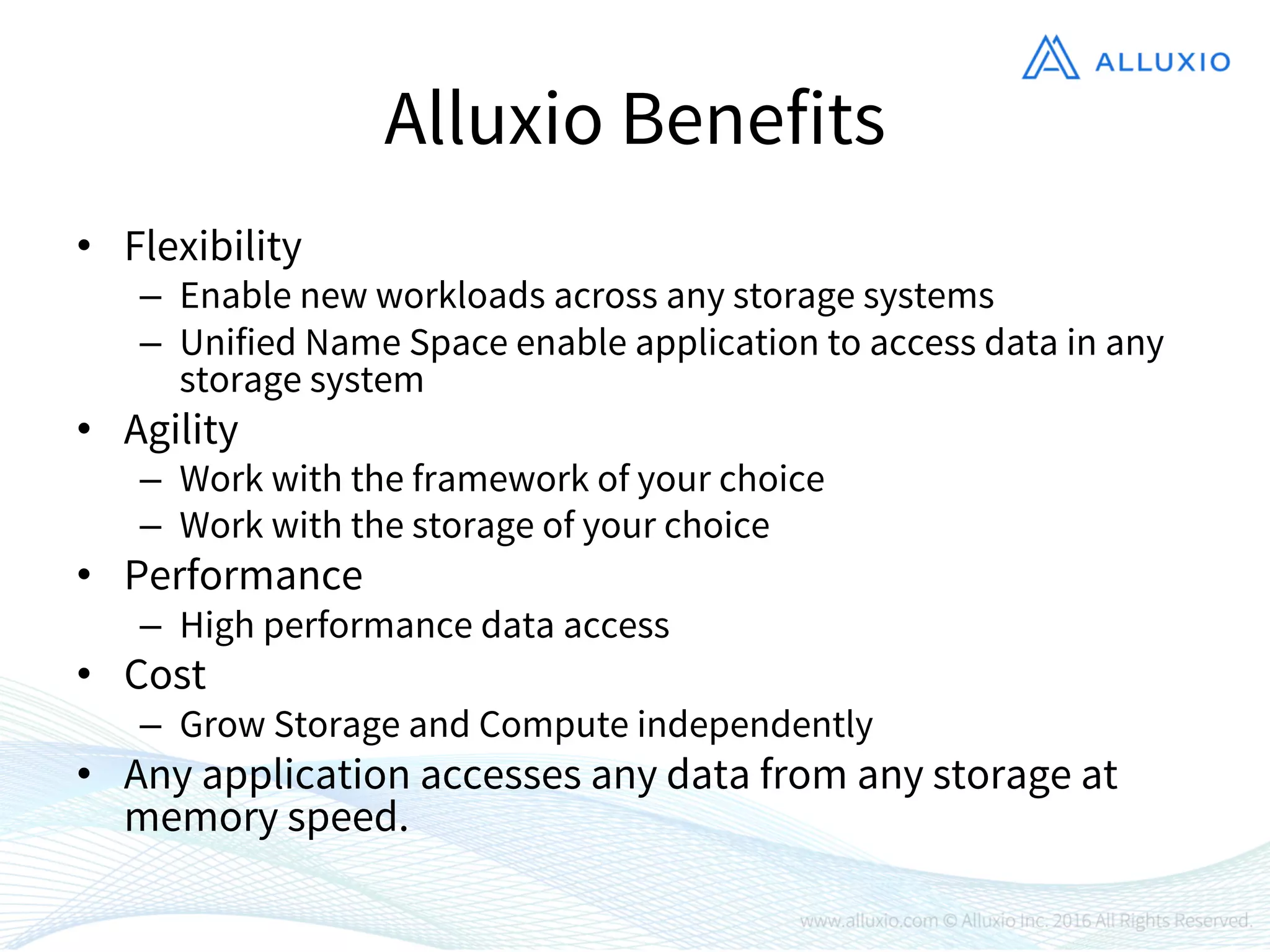 ALLUXIO

Alluxio Benefits

• Flexibility
 – Enable new workloads across any storage systems
 – Unified Name Space enable application to access data in any storage system
• Agility
 – Work with the framework of your choice
 – Work with the storage of your choice
• Performance
 – High performance data access
• Cost
 – Grow Storage and Compute independently
• Any application accesses any data from any storage at memory speed.

www.alluxio.com © Alluxio Inc. 2016 All Rights Reserved.